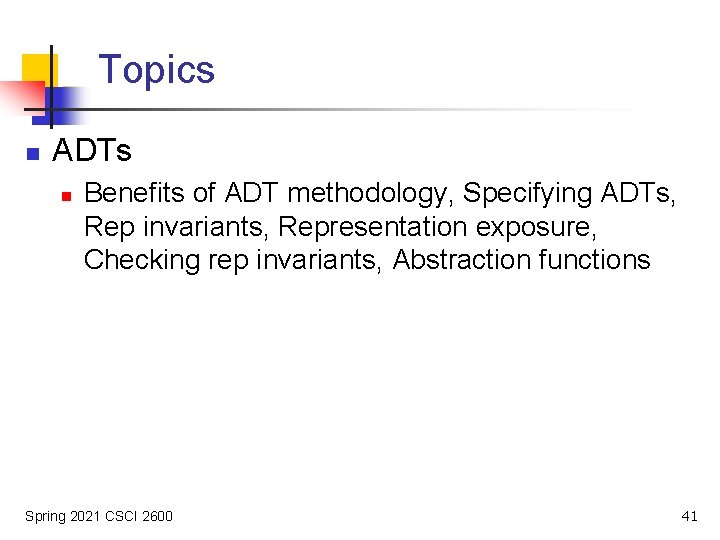 Topics

ADTs

Benefits of ADT methodology, Specifying ADTs, Rep invariants, Representation exposure, Checking rep invariants, Abstraction functions

Spring 2021 CSCI 2600

41